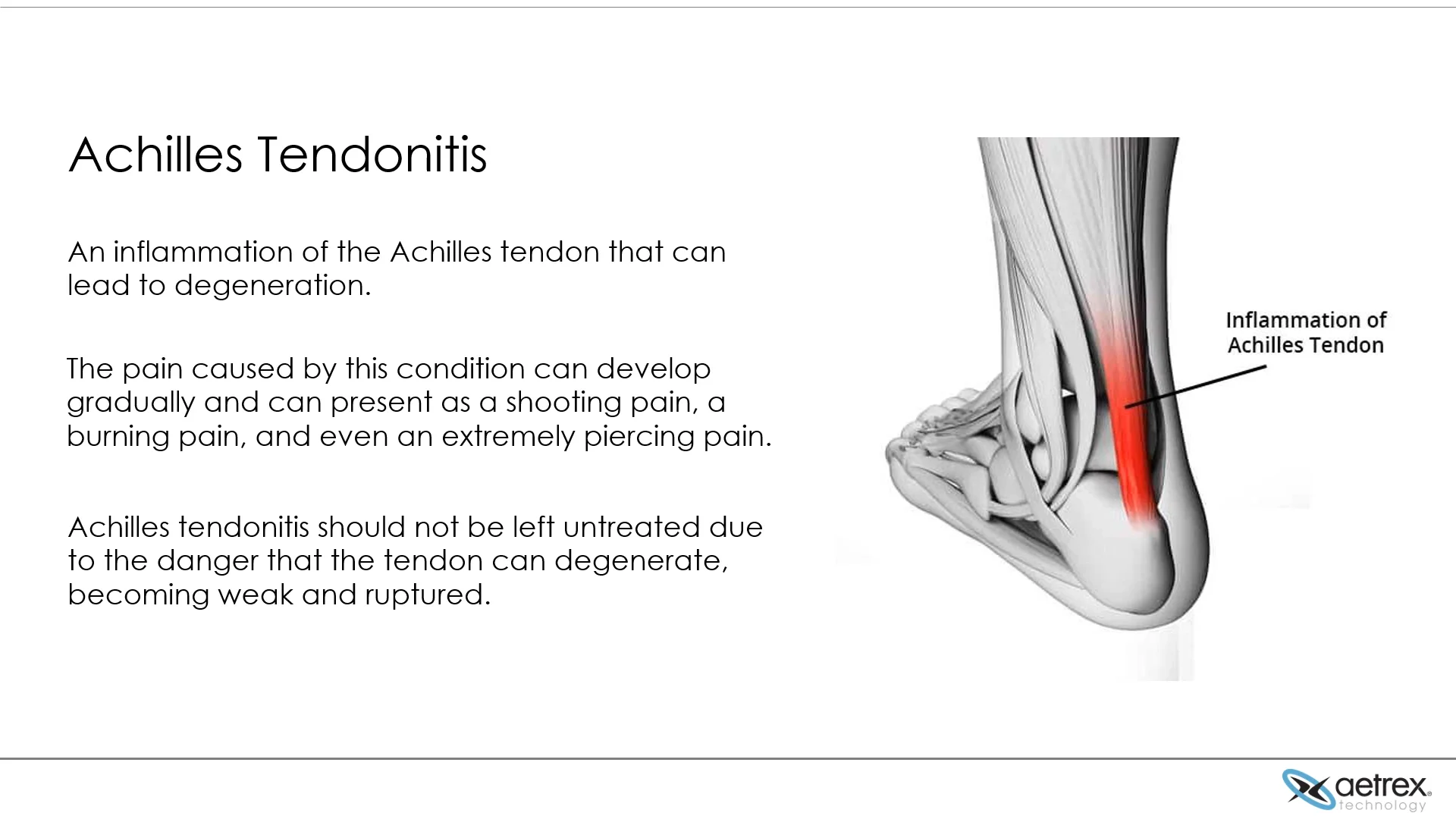 Achilles Tendonitis

An inflammation of the Achilles tendon that can lead to degeneration.

The pain caused by this condition can develop gradually and can present as a shooting pain, a burning pain, and even an extremely piercing pain.

Achilles tendonitis should not be left untreated due to the danger that the tendon can degenerate, becoming weak and ruptured.

Inflammation of Achilles Tendon

aetrex technology